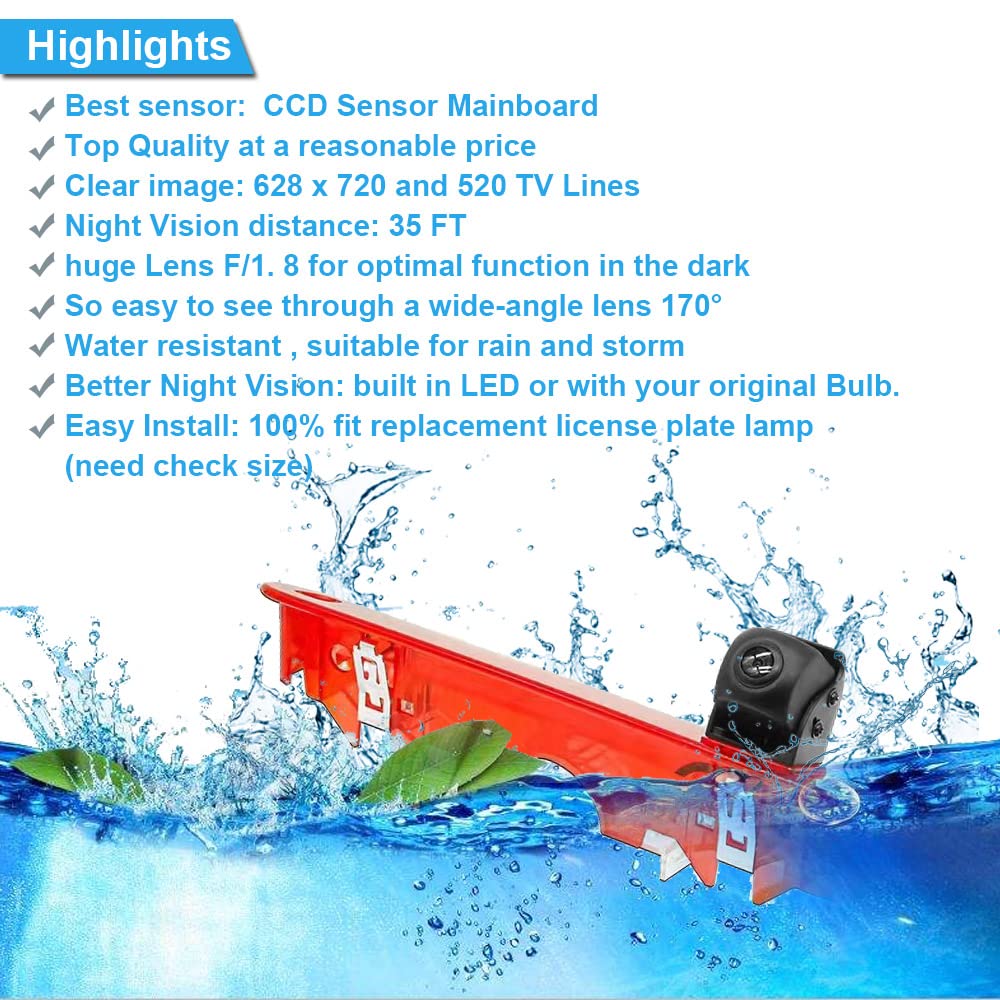 Highlights

✔ Best sensor: CCD Sensor Mainboard
✔ Top Quality at a reasonable price
✔ Clear image: 628 x 720 and 520 TV Lines
✔ Night Vision distance: 35 FT
✔ huge Lens F/1. 8 for optimal function in the dark
✔ So easy to see through a wide-angle lens 170°
✔ Water resistant , suitable for rain and storm
✔ Better Night Vision: built in LED or with your original Bulb.
✔ Easy Install: 100% fit replacement license plate lamp (need check size)